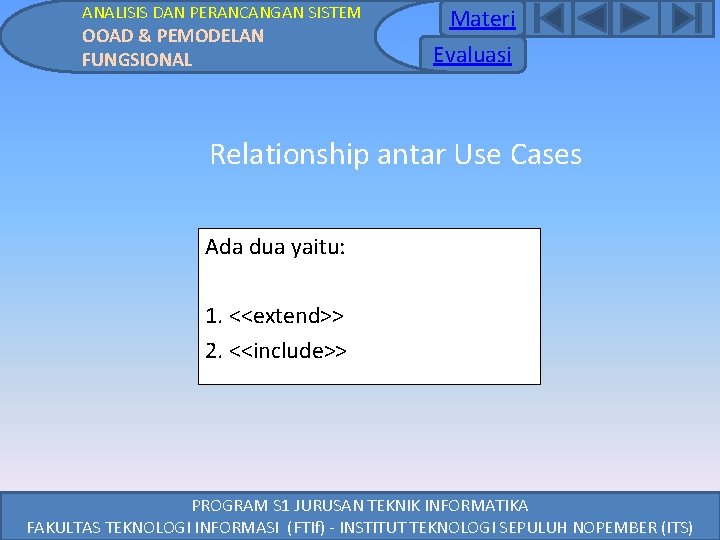 ANALISIS DAN PERANCANGAN SISTEM
OOAD & PEMODELAN FUNGSIONAL

Materi

Evaluasi

Relationship antar Use Cases

Ada dua yaitu:

1. <<extend>>
2. <<include>>

PROGRAM S1 JURUSAN TEKNIK INFORMATIKA
FAKULTAS TEKNOLOGI INFORMASI (FTIf) - INSTITUT TEKNOLOGI SEPULUH NOPEMBER (ITS)